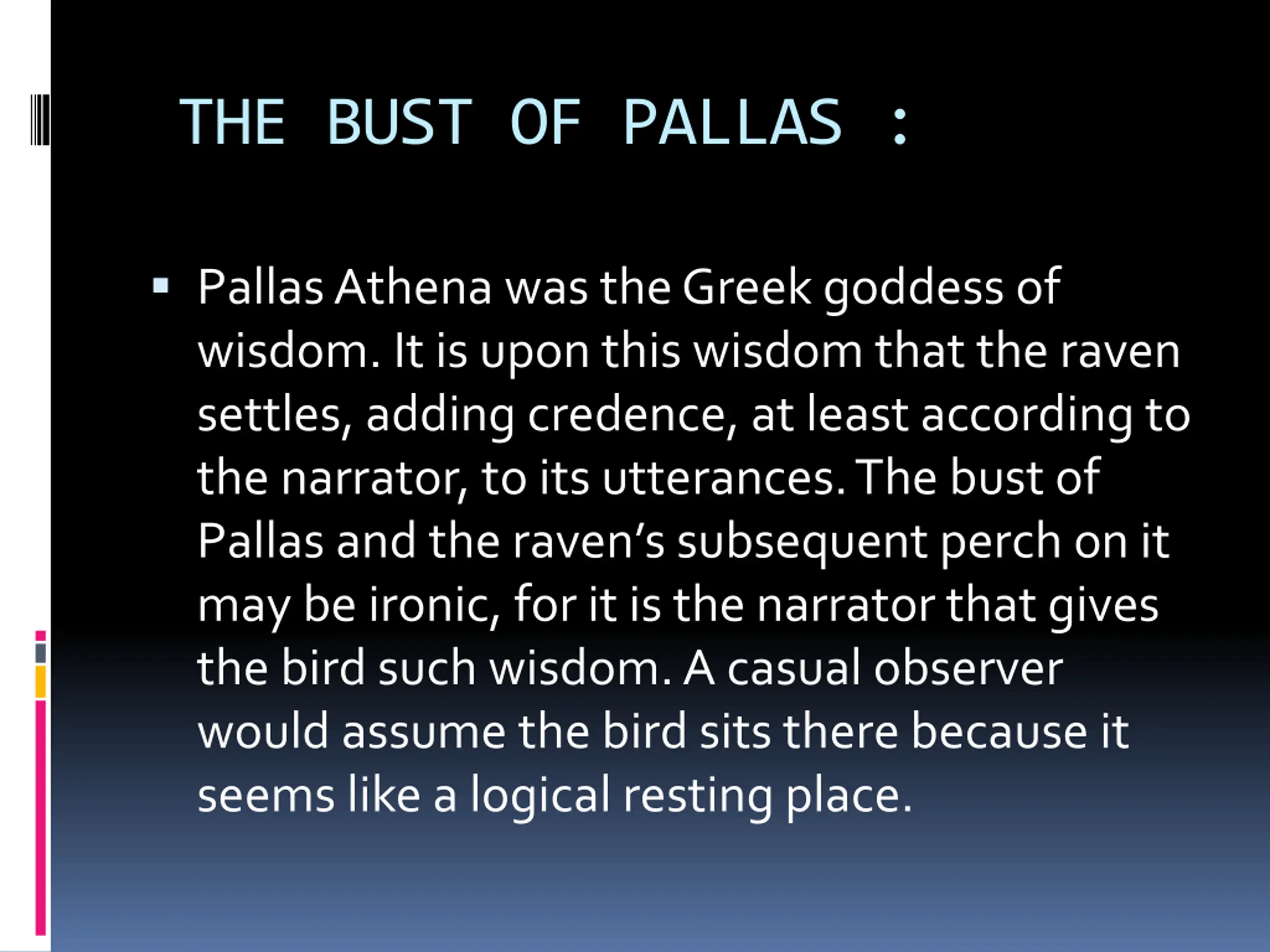 THE BUST OF PALLAS :

▪ Pallas Athena was the Greek goddess of wisdom. It is upon this wisdom that the raven settles, adding credence, at least according to the narrator, to its utterances. The bust of Pallas and the raven's subsequent perch on it may be ironic, for it is the narrator that gives the bird such wisdom. A casual observer would assume the bird sits there because it seems like a logical resting place.